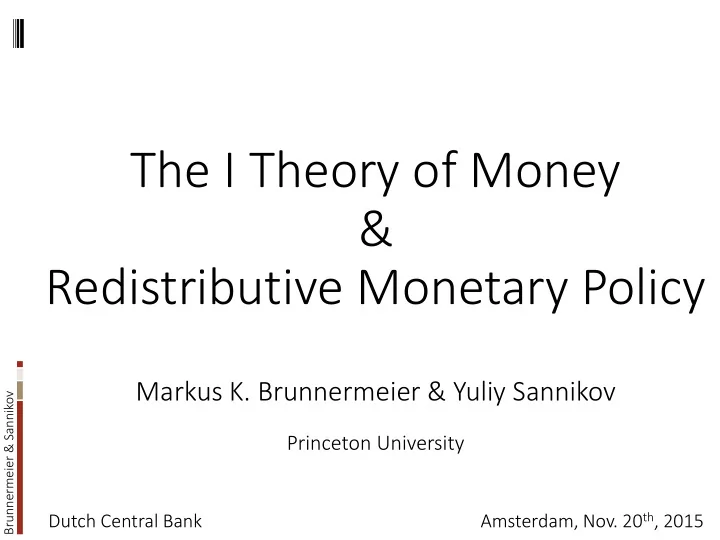 The I Theory of Money
&
Redistributive Monetary Policy

Markus K. Brunnermeier & Yuliy Sannikov

Princeton University

Brunnermeier & Sannikov

Dutch Central Bank

Amsterdam, Nov. 20$^{th}$, 2015